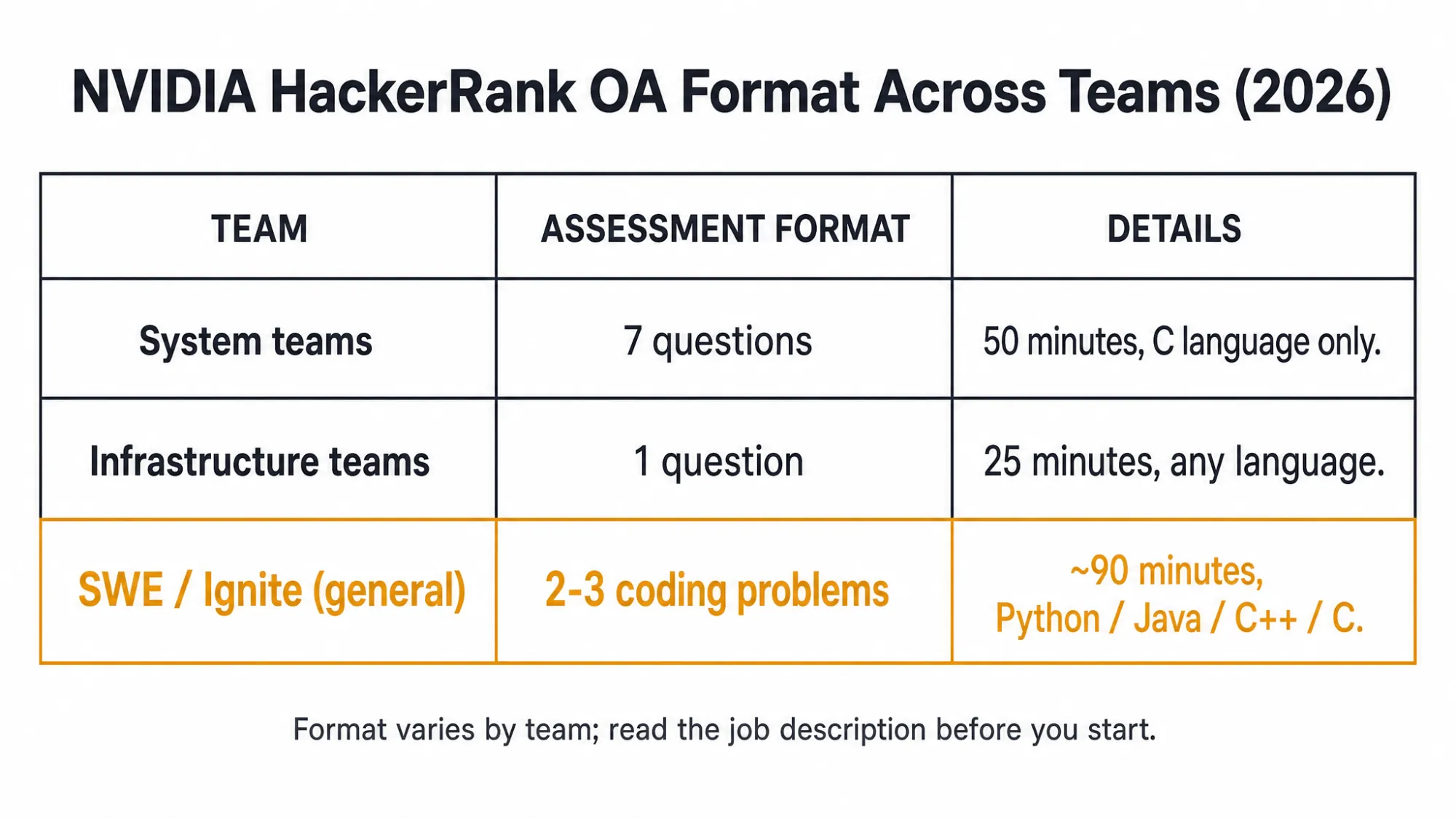 NVIDIA HackerRank OA Format Across Teams (2026)

| TEAM | ASSESSMENT FORMAT | DETAILS |
|---|---|---|
| System teams | 7 questions | 50 minutes, C language only. |
| Infrastructure teams | 1 question | 25 minutes, any language. |
| SWE / Ignite (general) | 2-3 coding problems | ~90 minutes, Python / Java / C++ / C. |

Format varies by team; read the job description before you start.